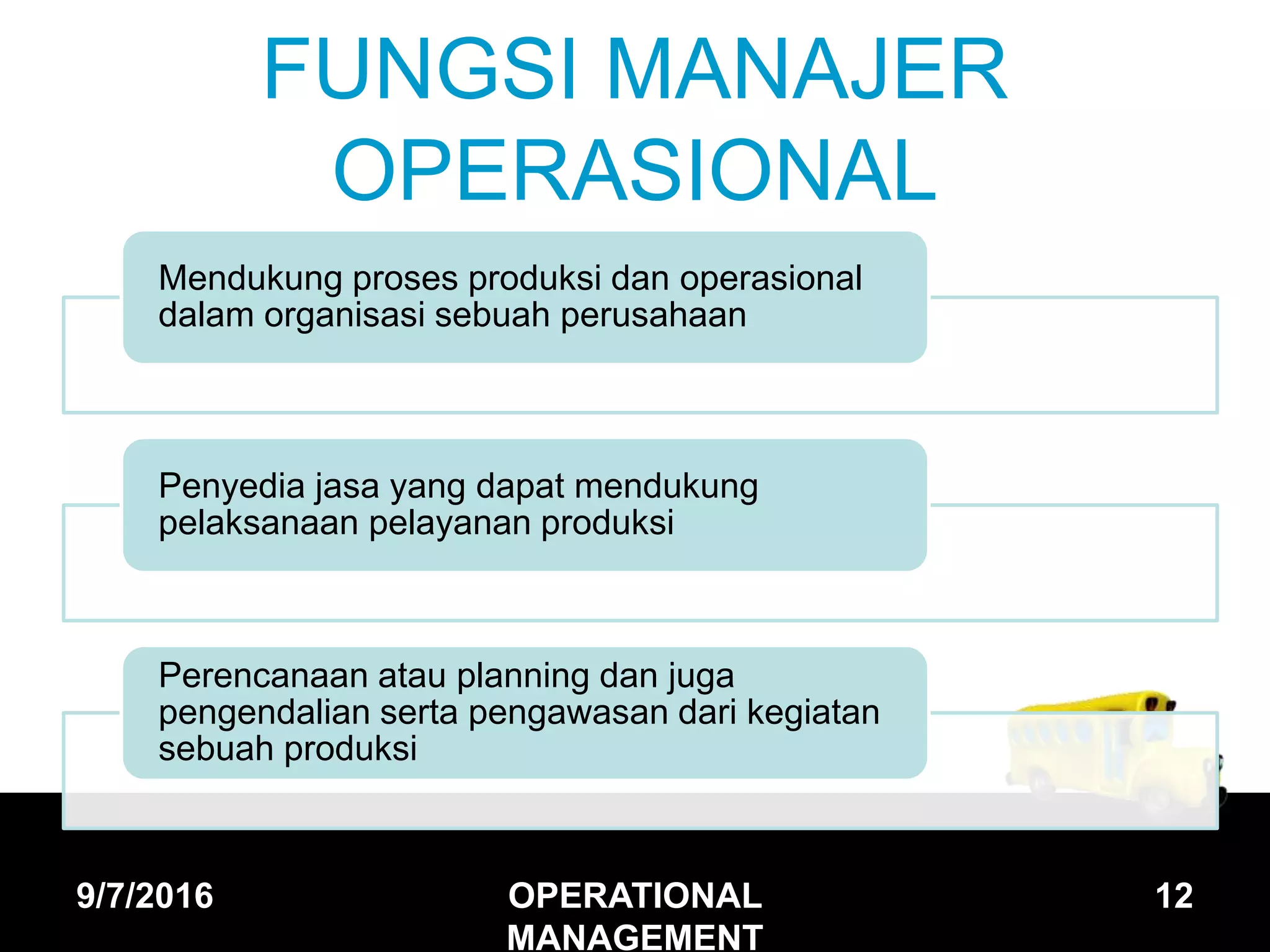 FUNGSI MANAJER OPERASIONAL

Mendukung proses produksi dan operasional dalam organisasi sebuah perusahaan

Penyedia jasa yang dapat mendukung pelaksanaan pelayanan produksi

Perencanaan atau planning dan juga pengendalian serta pengawasan dari kegiatan sebuah produksi

9/7/2016

OPERATIONAL MANAGEMENT

12